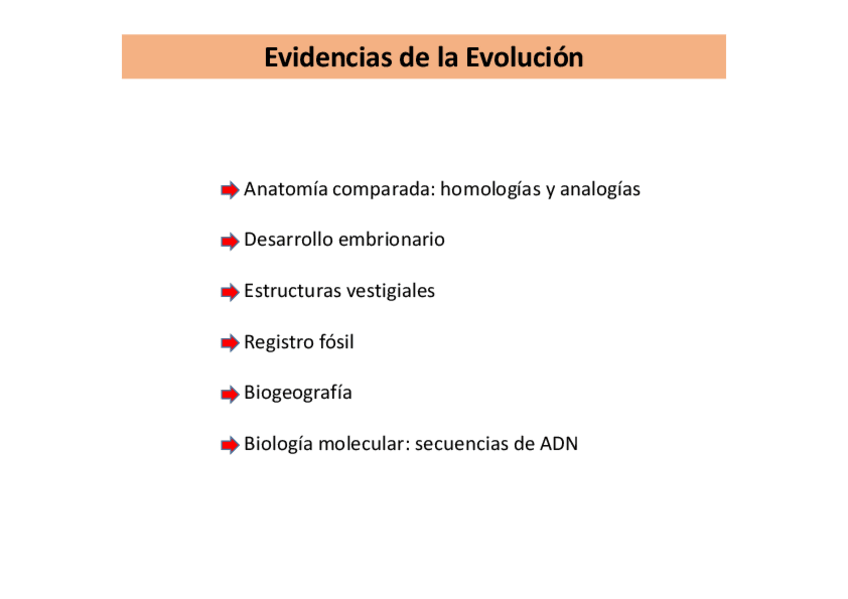 Evidencias de la Evolución

Anatomía comparada: homologías y analogías

Desarrollo embrionario

Estructuras vestigiales

Registro fósil

Biogeografía

Biología molecular: secuencias de ADN